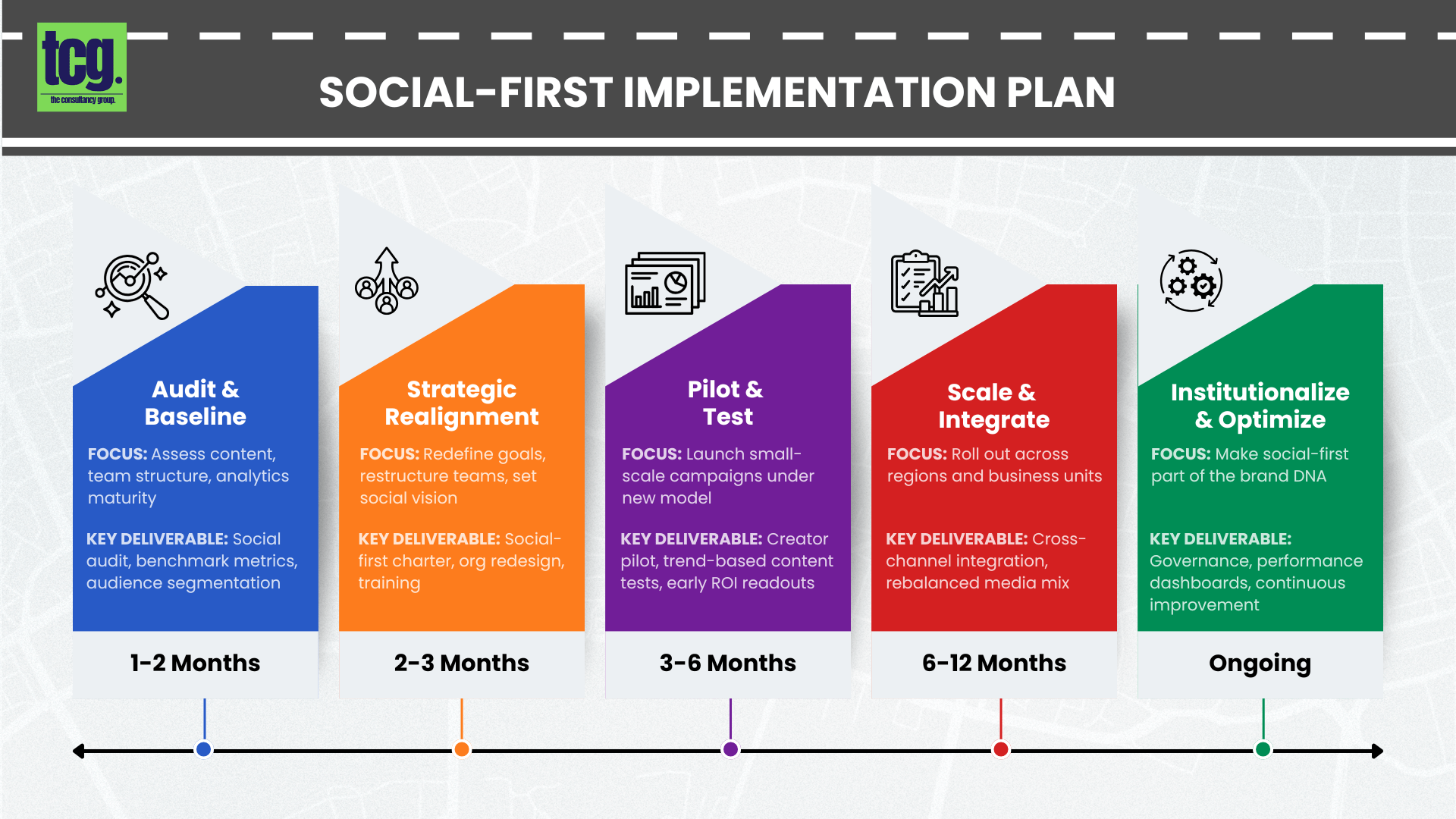 tcg.
the consultancy group.

SOCIAL-FIRST IMPLEMENTATION PLAN

Audit & Baseline

FOCUS: Assess content, team structure, analytics maturity

KEY DELIVERABLE: Social audit, benchmark metrics, audience segmentation

1-2 Months

Strategic Realignment

FOCUS: Redefine goals, restructure teams, set social vision

KEY DELIVERABLE: Social-first charter, org redesign, training

2-3 Months

Pilot & Test

FOCUS: Launch small-scale campaigns under new model

KEY DELIVERABLE: Creator pilot, trend-based content tests, early ROI readouts

3-6 Months

Scale & Integrate

FOCUS: Roll out across regions and business units

KEY DELIVERABLE: Cross-channel integration, rebalanced media mix

6-12 Months

Institutionalize & Optimize

FOCUS: Make social-first part of the brand DNA

KEY DELIVERABLE: Governance, performance dashboards, continuous improvement

Ongoing